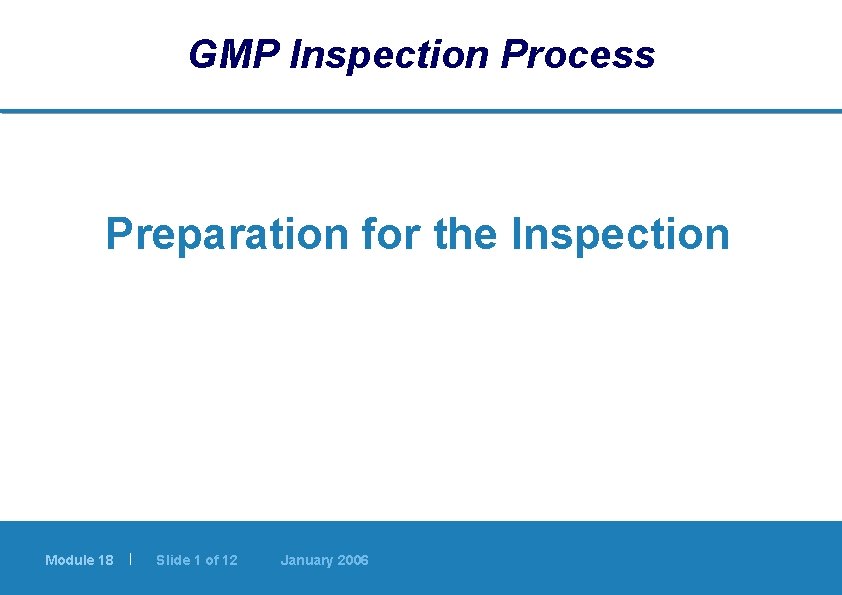 GMP Inspection Process

Preparation for the Inspection

Module 18 | Slide 1 of 12 January 2006